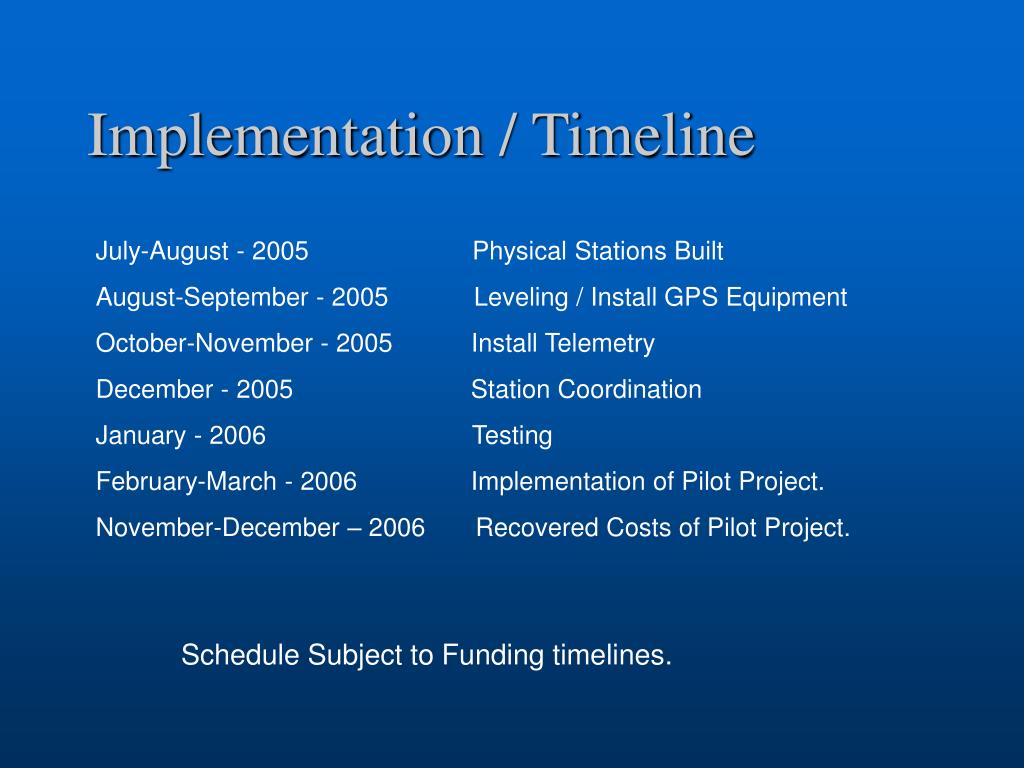 Implementation / Timeline

July-August - 2005 Physical Stations Built
August-September - 2005 Leveling / Install GPS Equipment
October-November - 2005 Install Telemetry
December - 2005 Station Coordination
January - 2006 Testing
February-March - 2006 Implementation of Pilot Project.
November-December – 2006 Recovered Costs of Pilot Project.

Schedule Subject to Funding timelines.